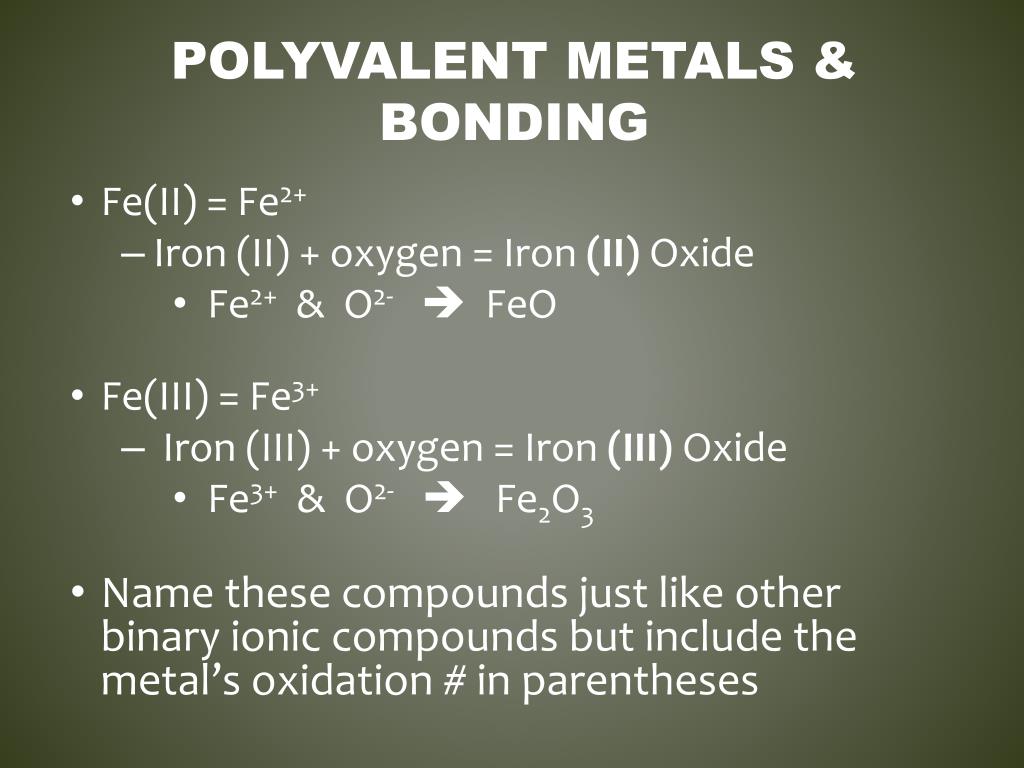 POLYVALENT METALS & BONDING

• Fe(II) = $Fe^{2+}$
– Iron (II) + oxygen = Iron (II) Oxide
• $Fe^{2+}$ & $O^{2-}$ → FeO

• Fe(III) = $Fe^{3+}$
– Iron (III) + oxygen = Iron (III) Oxide
• $Fe^{3+}$ & $O^{2-}$ → $Fe_2O_3$

• Name these compounds just like other binary ionic compounds but include the metal's oxidation # in parentheses